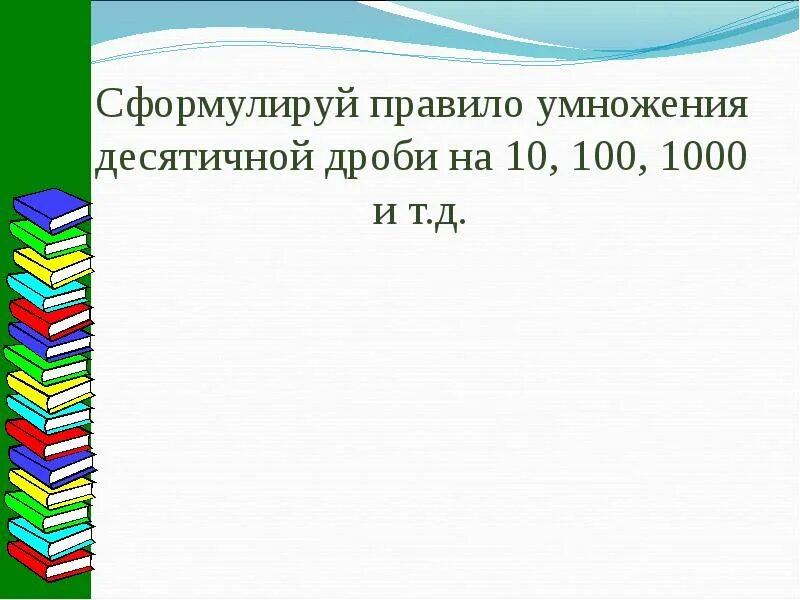 Сформулируй правило умножения десятичной дроби на 10, 100, 1000 и т.д.